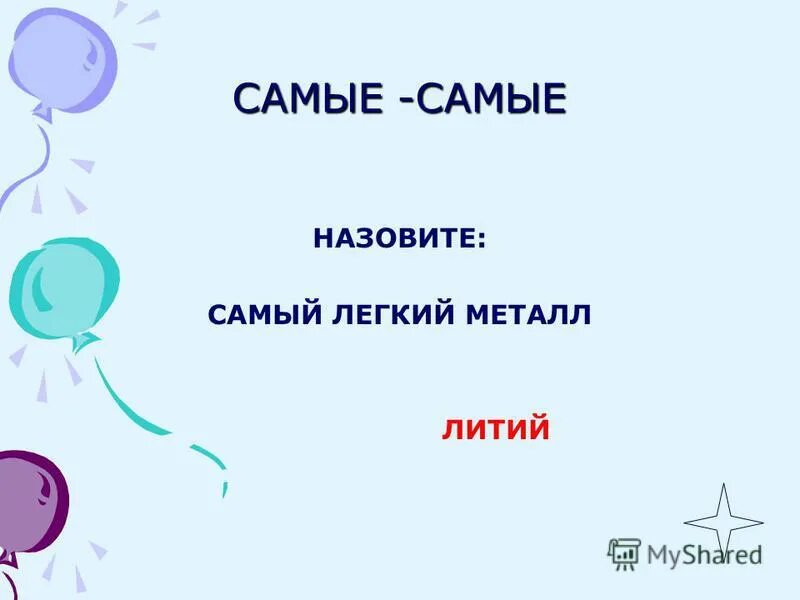 САМЫЕ -САМЫЕ

НАЗОВИТЕ:

САМЫЙ ЛЕГКИЙ МЕТАЛЛ

ЛИТИЙ

MyShared